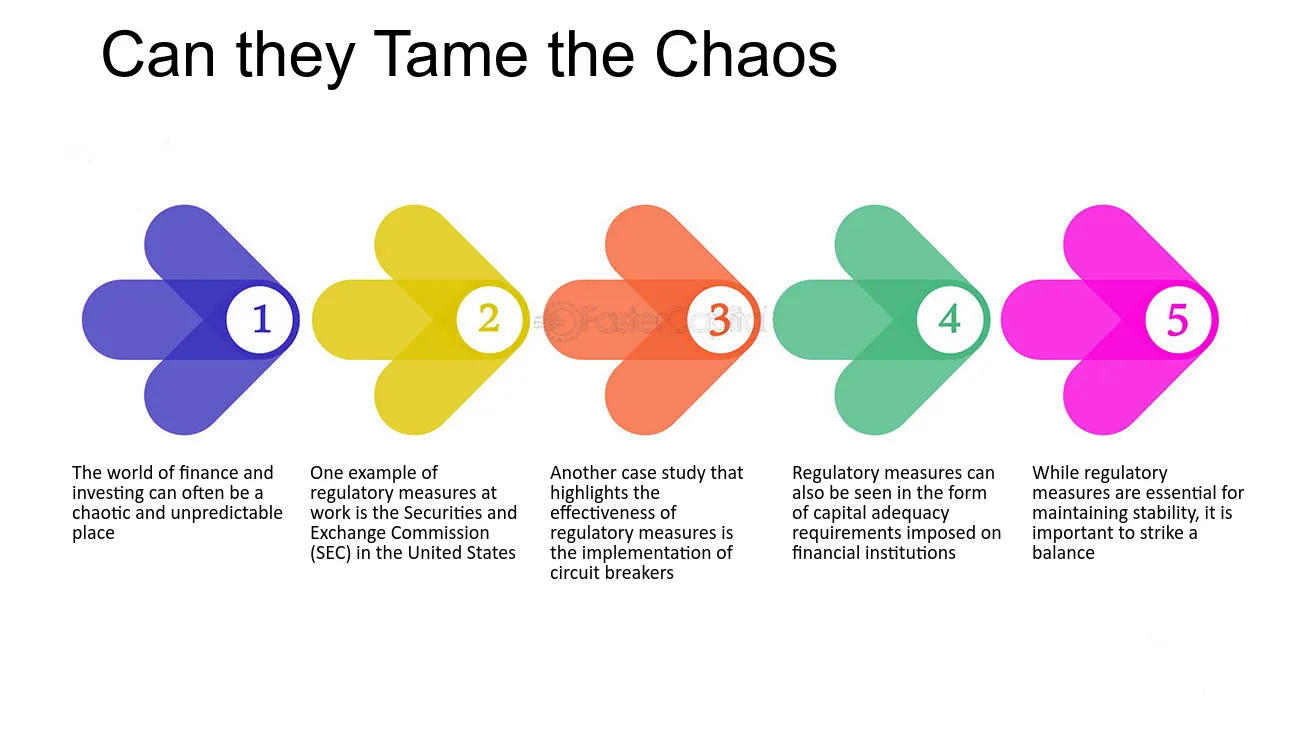 Can they Tame the Chaos

1

2

FasterCapital

3

4

5

The world of finance and investing can often be a chaotic and unpredictable place

One example of regulatory measures at work is the Securities and Exchange Commission (SEC) in the United States

Another case study that highlights the effectiveness of regulatory measures is the implementation of circuit breakers

Regulatory measures can also be seen in the form of capital adequacy requirements imposed on financial institutions

While regulatory measures are essential for maintaining stability, it is important to strike a balance